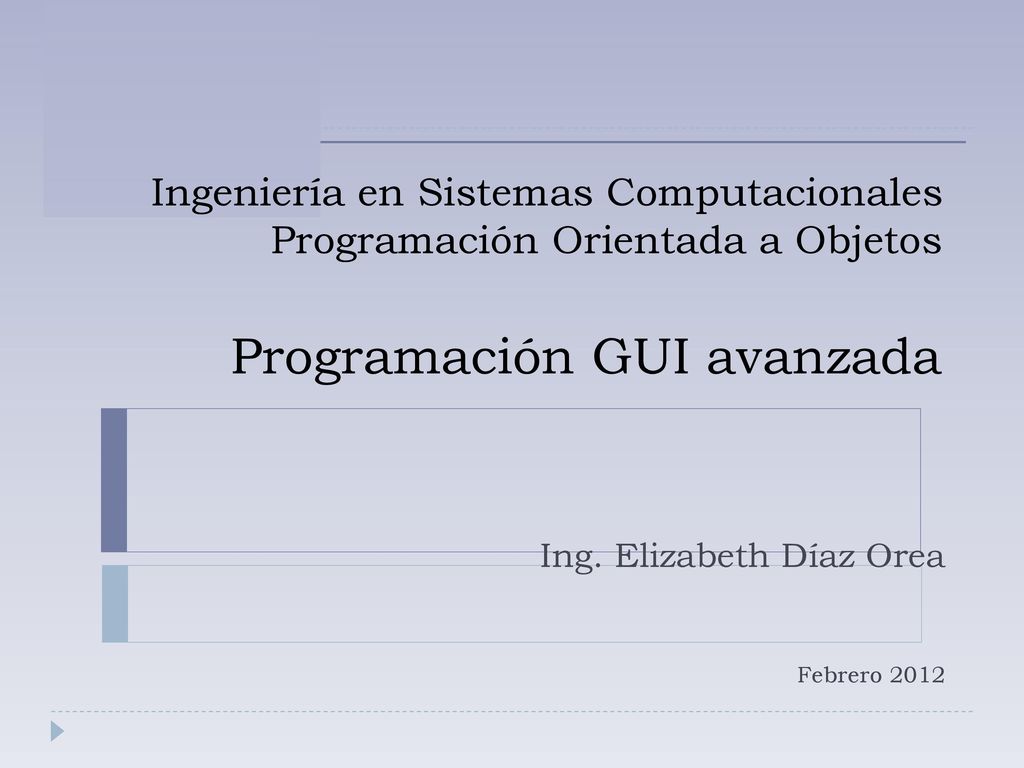 Ingeniería en Sistemas Computacionales
Programación Orientada a Objetos

Programación GUI avanzada

Ing. Elizabeth Díaz Orea

Febrero 2012